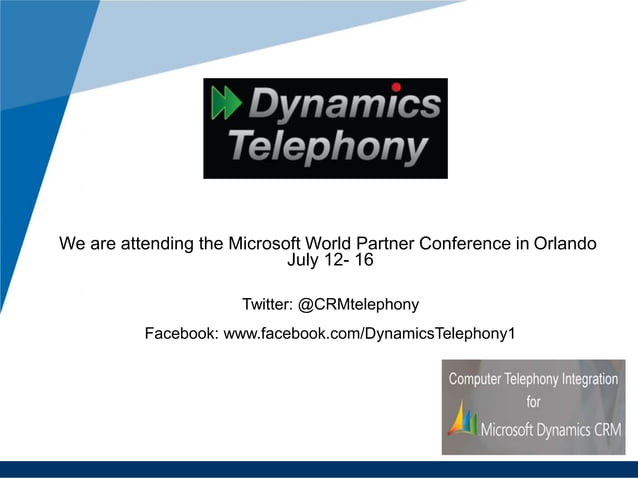 Dynamics Telephony

We are attending the Microsoft World Partner Conference in Orlando July 12- 16

Twitter: @CRMtelephony

Facebook: www.facebook.com/DynamicsTelephony1

Computer Telephony Integration for Microsoft Dynamics CRM